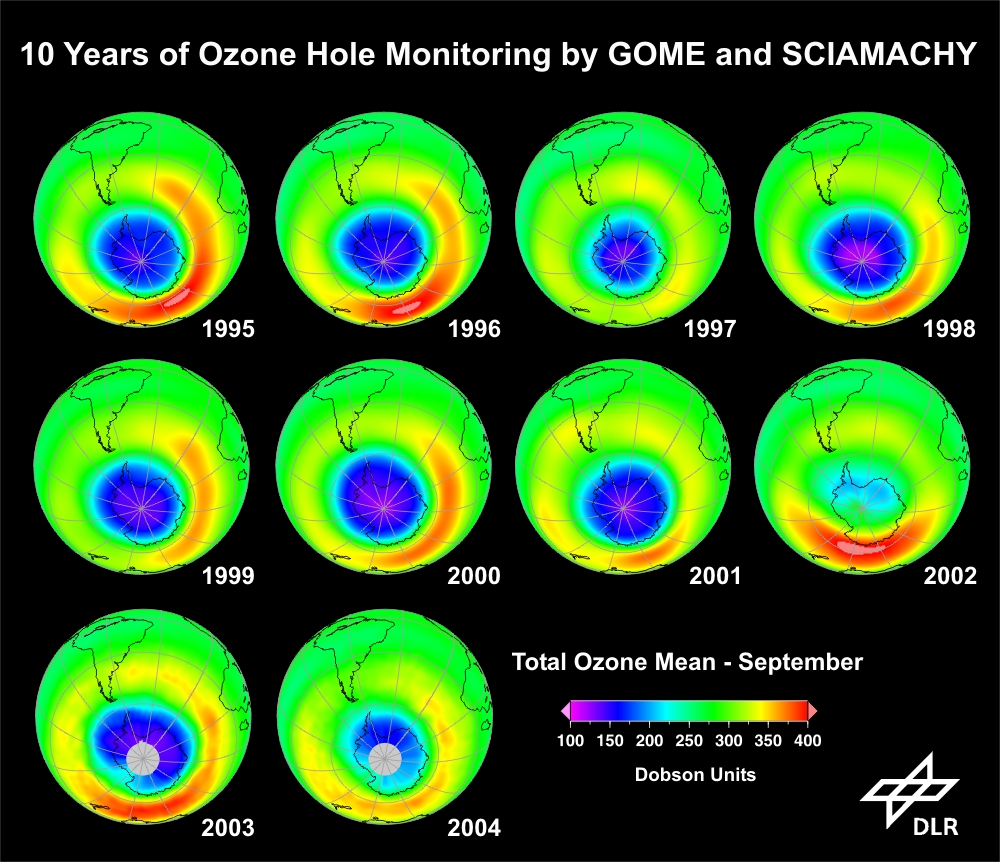 10 Years of Ozone Hole Monitoring by GOME and SCIAMACHY

1995

1996

1997

1998

1999

2000

2001

2002

2003

2004

Total Ozone Mean - September

100 150 200 250 300 350 400

Dobson Units

DLR